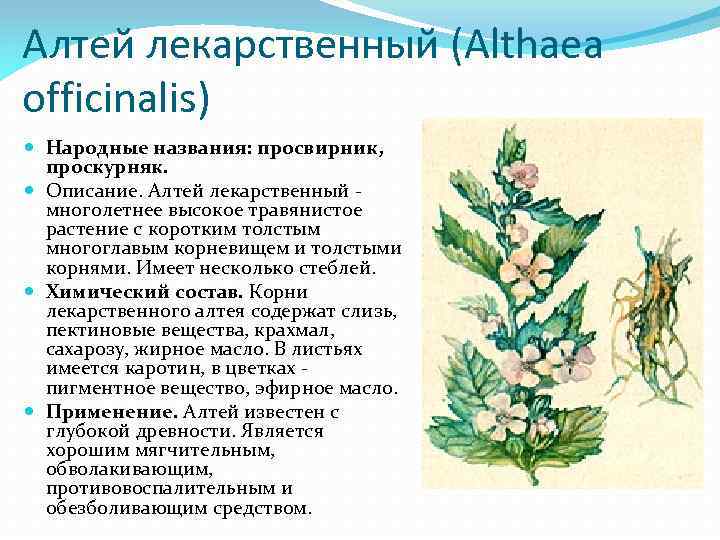 Алтей лекарственный (Althaea officinalis)

Народные названия: просвирник, проскурняк.

Описание. Алтей лекарственный - многолетнее высокое травянистое растение с коротким толстым многоглавым корневищем и толстыми корнями. Имеет несколько стеблей.

Химический состав. Корни лекарственного алтея содержат слизь, пектиновые вещества, крахмал, сахарозу, жирное масло. В листьях имеется каротин, в цветках - пигментное вещество, эфирное масло.

Применение. Алтей известен с глубокой древности. Является хорошим мягчительным, обволакивающим, противовоспалительным и обезболивающим средством.